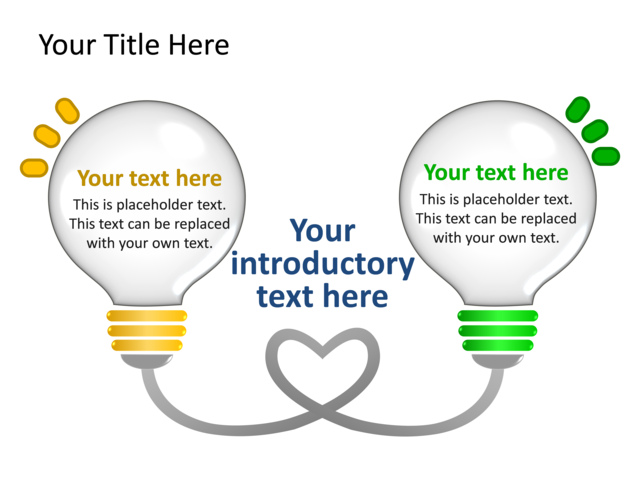 Your Title Here

Your text here

This is placeholder text. This text can be replaced with your own text.

Your introductory text here

Your text here

This is placeholder text. This text can be replaced with your own text.